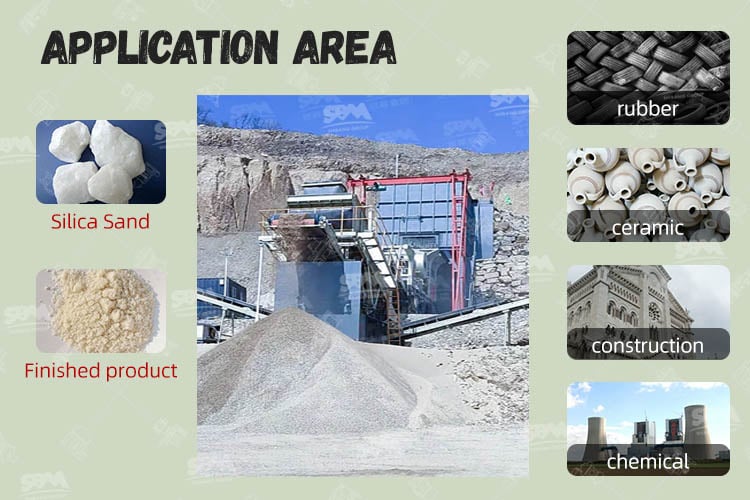 APPLICATION AREA

Silica Sand

Finished product

SBM

rubber

ceramic

construction

chemical